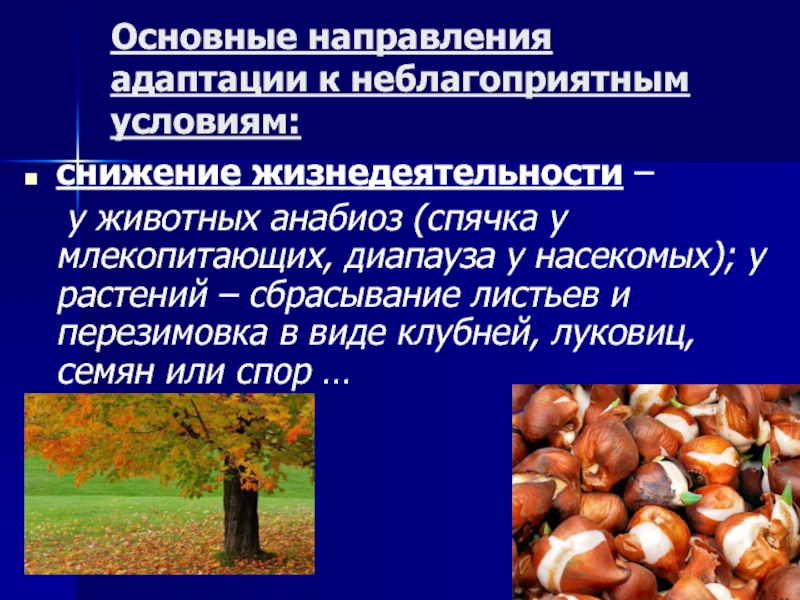 Основные направления адаптации к неблагоприятным условиям:

снижение жизнедеятельности – у животных анабиоз (спячка у млекопитающих, диапауза у насекомых); у растений – сбрасывание листьев и перезимовка в виде клубней, луковиц, семян или спор …